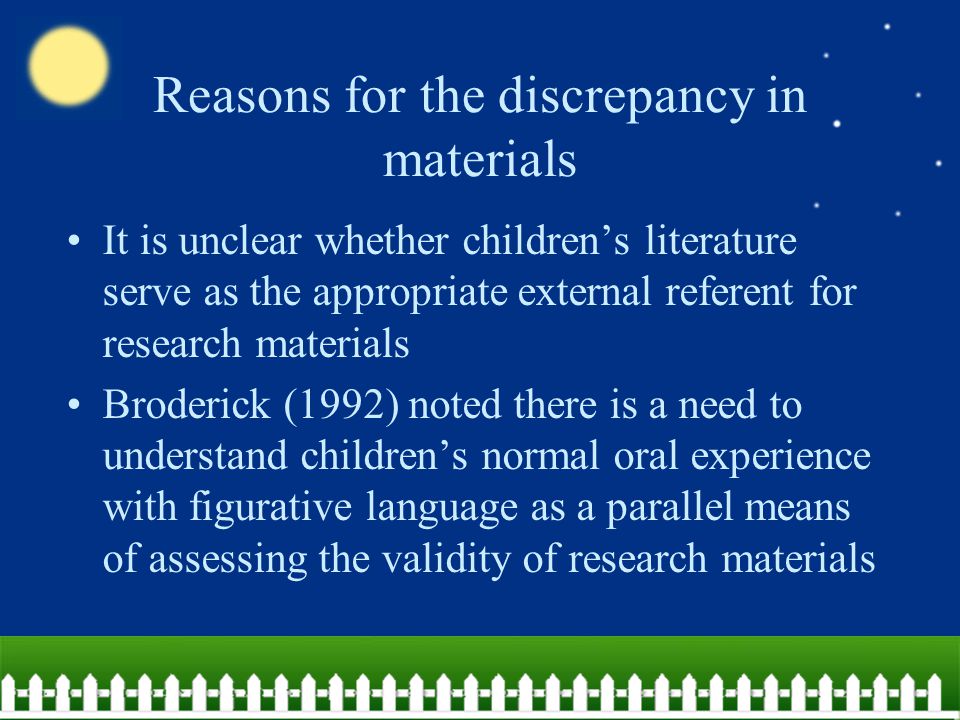 Reasons for the discrepancy in materials

• It is unclear whether children's literature serve as the appropriate external referent for research materials
• Broderick (1992) noted there is a need to understand children's normal oral experience with figurative language as a parallel means of assessing the validity of research materials